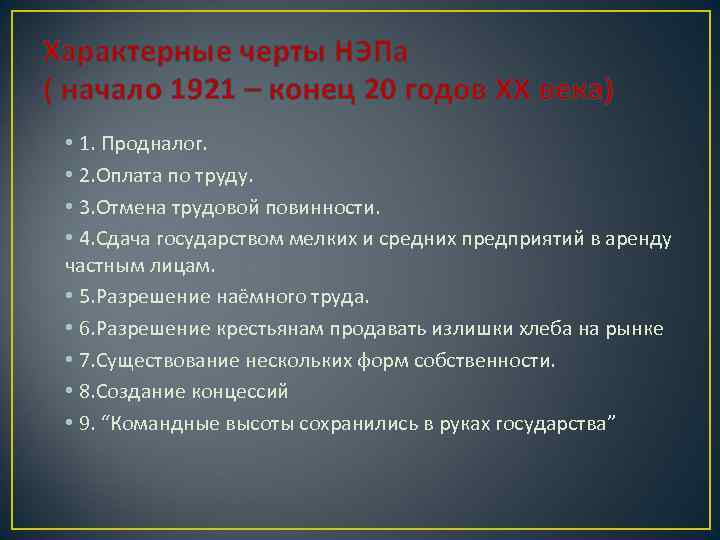 Характерные черты НЭПа
( начало 1921 – конец 20 годов XX века)

• 1. Продналог.
• 2.Оплата по труду.
• 3.Отмена трудовой повинности.
• 4.Сдача государством мелких и средних предприятий в аренду частным лицам.
• 5.Разрешение наёмного труда.
• 6.Разрешение крестьянам продавать излишки хлеба на рынке
• 7.Существование нескольких форм собственности.
• 8.Создание концессий
• 9. “Командные высоты сохранились в руках государства”